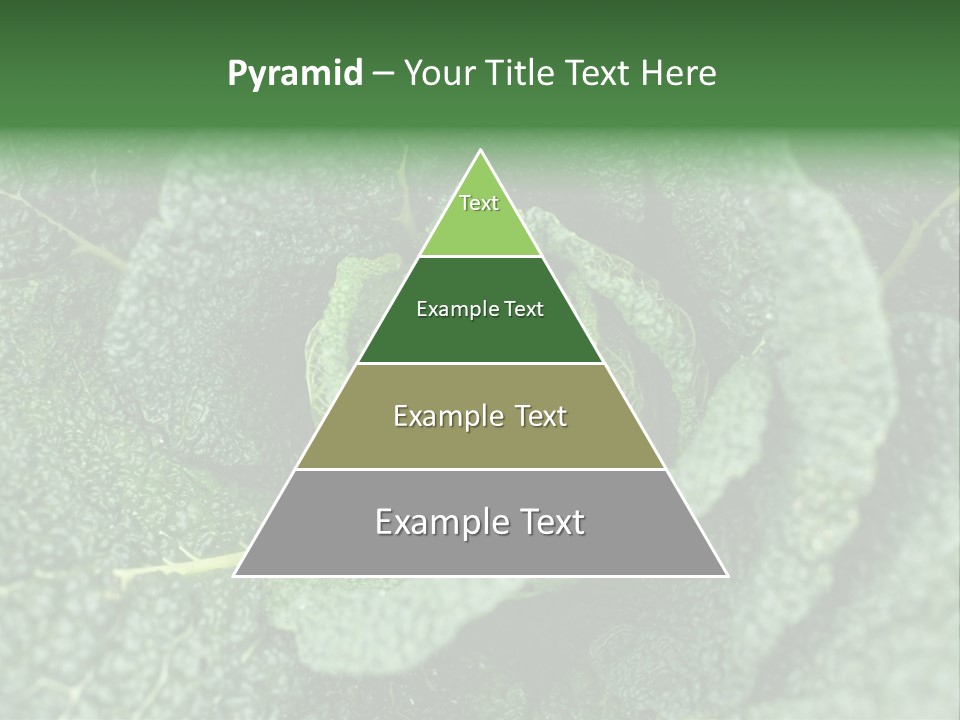 Pyramid – Your Title Text Here

Text

Example Text

Example Text

Example Text